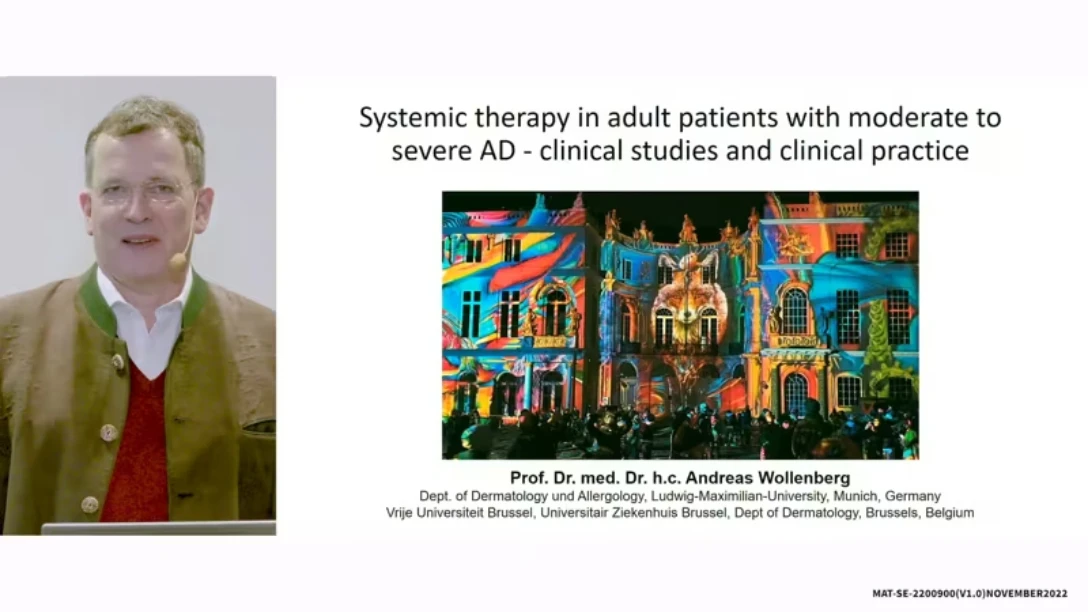 Systemic therapy in adult patients with moderate to severe AD - clinical studies and clinical practice

Prof. Dr. med. Dr. h.c. Andreas Wollenberg
Dept. of Dermatology und Allergology, Ludwig-Maximilian-University, Munich, Germany
Vrije Universiteit Brussel, Universitair Ziekenhuis Brussel, Dept of Dermatology, Brussels, Belgium

MAT-SE-2200900(V1.0)NOVEMBER2022